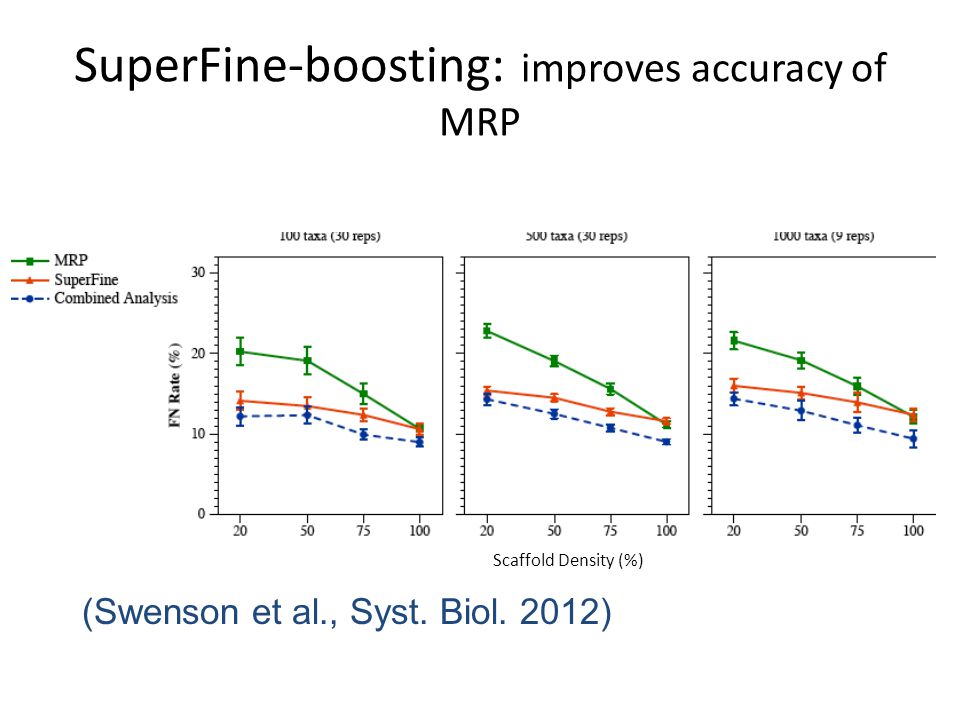 SuperFine-boosting: improves accuracy of MRP

MRP
SuperFine
Combined Analysis

100 taxa (30 reps)

500 taxa (30 reps)

1000 taxa (9 reps)

FN Rate (%)

30
20
10
0

20 50 75 100

20 50 75 100

20 50 75 100

Scaffold Density (%)

(Swenson et al., Syst. Biol. 2012)